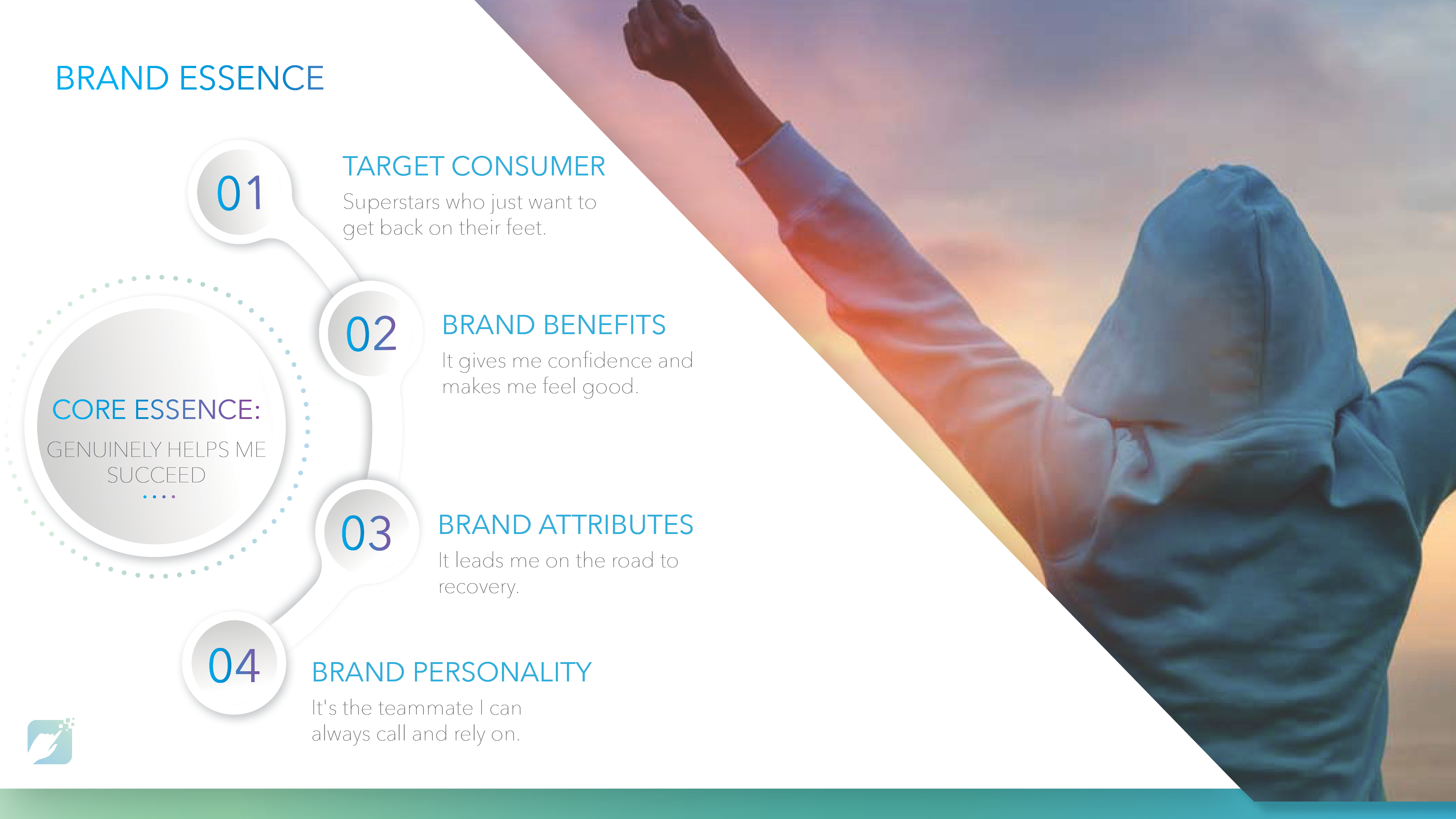 BRAND ESSENCE

CORE ESSENCE:

GENUINELY HELPS ME SUCCEED

01

TARGET CONSUMER

Superstars who just want to get back on their feet.

02

BRAND BENEFITS

It gives me confidence and makes me feel good.

03

BRAND ATTRIBUTES

It leads me on the road to recovery.

04

BRAND PERSONALITY

It's the teammate I can always call and rely on.